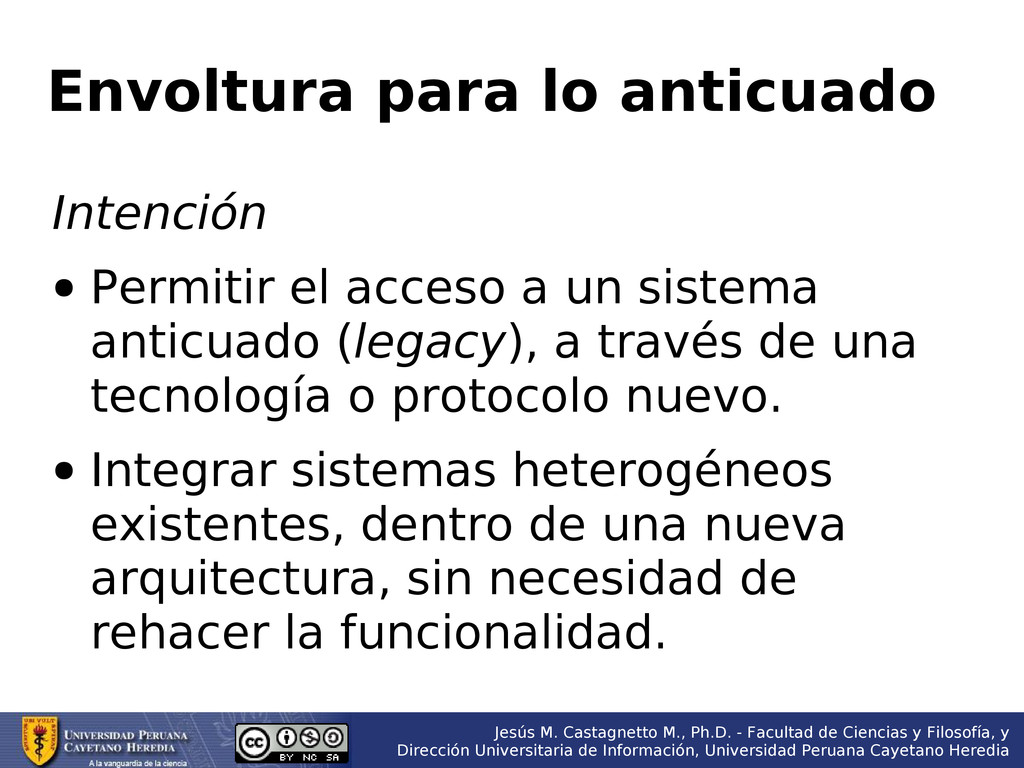 Envoltura para lo anticuado

Intención

• Permitir el acceso a un sistema anticuado (legacy), a través de una tecnología o protocolo nuevo.

• Integrar sistemas heterogéneos existentes, dentro de una nueva arquitectura, sin necesidad de rehacer la funcionalidad.

UNIVERSIDAD PERUANA CAYETANO HEREDIA
A la vanguardia de la ciencia

BY NC SA

Jesús M. Castagnetto M., Ph.D. - Facultad de Ciencias y Filosofía, y Dirección Universitaria de Información, Universidad Peruana Cayetano Heredia